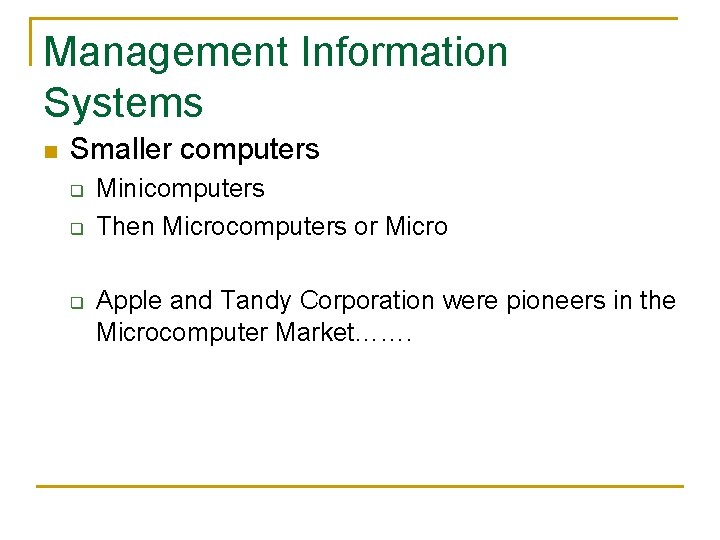 Management Information Systems

Smaller computers

Minicomputers

Then Microcomputers or Micro

Apple and Tandy Corporation were pioneers in the Microcomputer Market…….